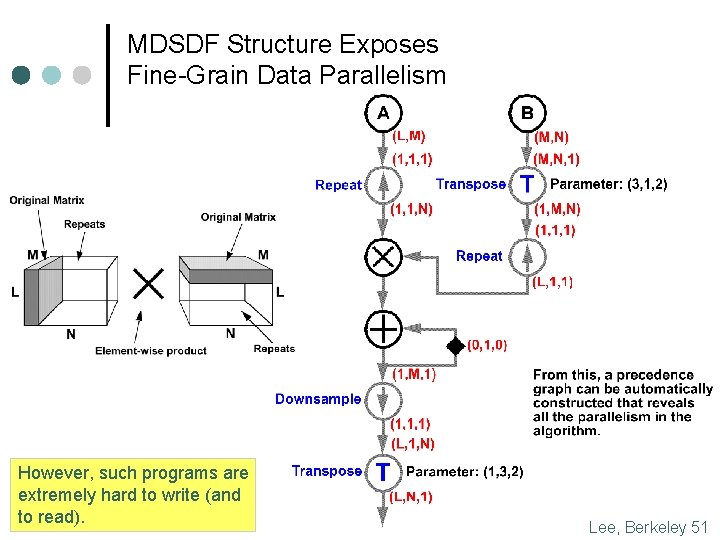 MDSDF Structure Exposes Fine-Grain Data Parallelism

Original Matrix
Repeats
M
L
N
Original Matrix
M
L
N
Element-wise product
Repeats

A
(L,M)
(1,1,1)
Repeat
(1,1,N)

B
(M,N)
(M,N,1)
Transpose
T
Parameter: (3,1,2)
(1,M,N)
(1,1,1)
Repeat
(L,1,1)

(0,1,0)
(1,M,1)
Downsample
(1,1,1)
(L,1,N)
Transpose
T
Parameter: (1,3,2)
(L,N,1)

From this, a precedence graph can be automatically constructed that reveals all the parallelism in the algorithm.

However, such programs are extremely hard to write (and to read).

Lee, Berkeley 51